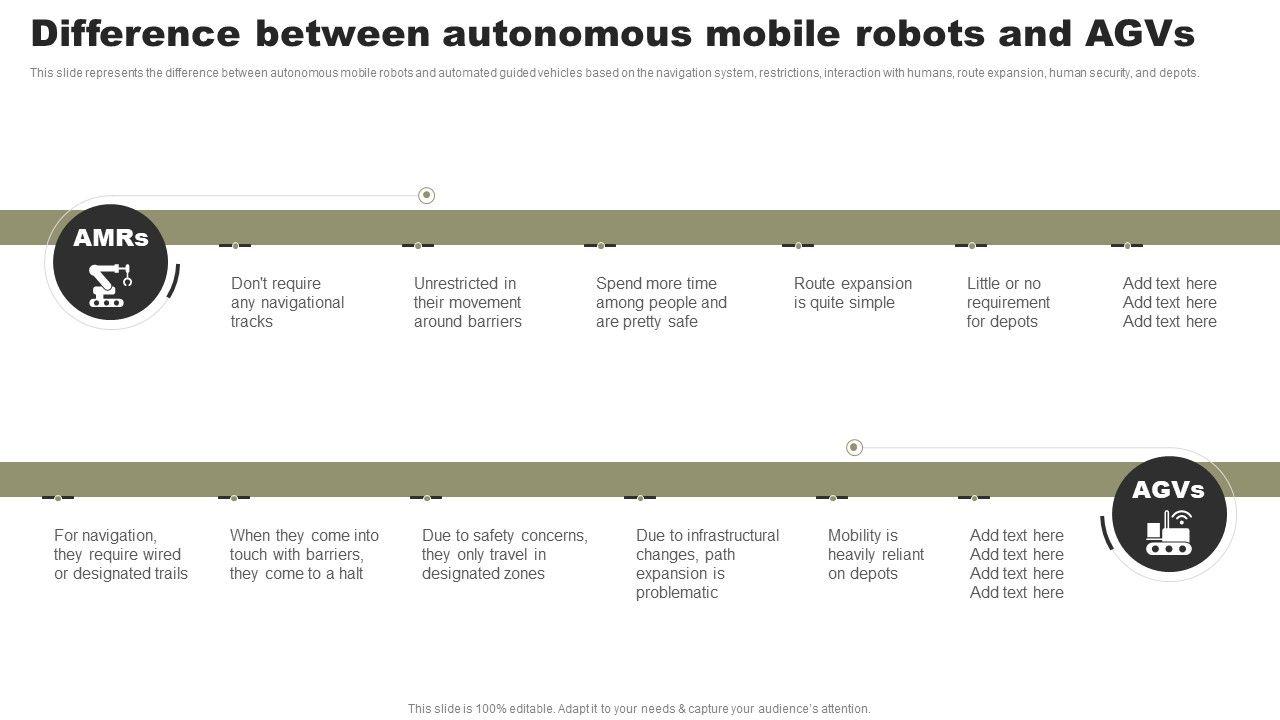 Difference between autonomous mobile robots and AGVs

This slide represents the difference between autonomous mobile robots and automated guided vehicles based on the navigation system, restrictions, interaction with humans, route expansion, human security, and depots.

AMRs

Don't require any navigational tracks

Unrestricted in their movement around barriers

Spend more time among people and are pretty safe

Route expansion is quite simple

Little or no requirement for depots

Add text here
Add text here
Add text here

For navigation, they require wired or designated trails

When they come into touch with barriers, they come to a halt

Due to safety concerns, they only travel in designated zones

Due to infrastructural changes, path expansion is problematic

Mobility is heavily reliant on depots

Add text here
Add text here
Add text here
Add text here

AGVs

This slide is 100% editable. Adapt it to your needs & capture your audience's attention.